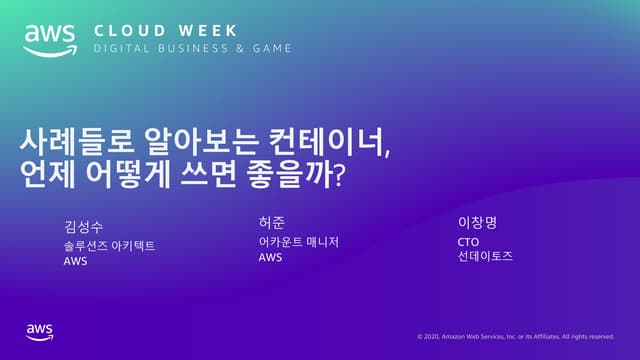 aws CLOUD WEEK
DIGITAL BUSINESS & GAME

사례들로 알아보는 컨테이너, 언제 어떻게 쓰면 좋을까?

김성수
솔루션즈 아키텍트
AWS

허준
어카운트 매니저
AWS

이창명
CTO
선데이토즈

aws

© 2020, Amazon Web Services, Inc. or its Affiliates. All rights reserved.